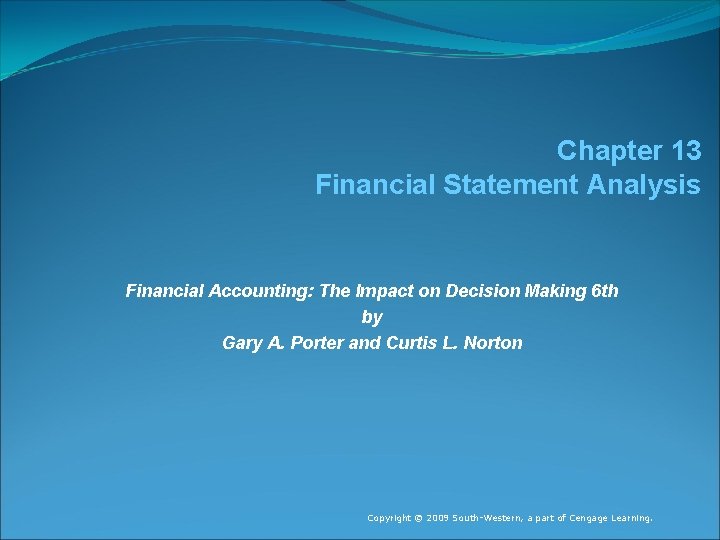 Chapter 13
Financial Statement Analysis

Financial Accounting: The Impact on Decision Making 6th
by
Gary A. Porter and Curtis L. Norton

Copyright © 2009 South-Western, a part of Cengage Learning.